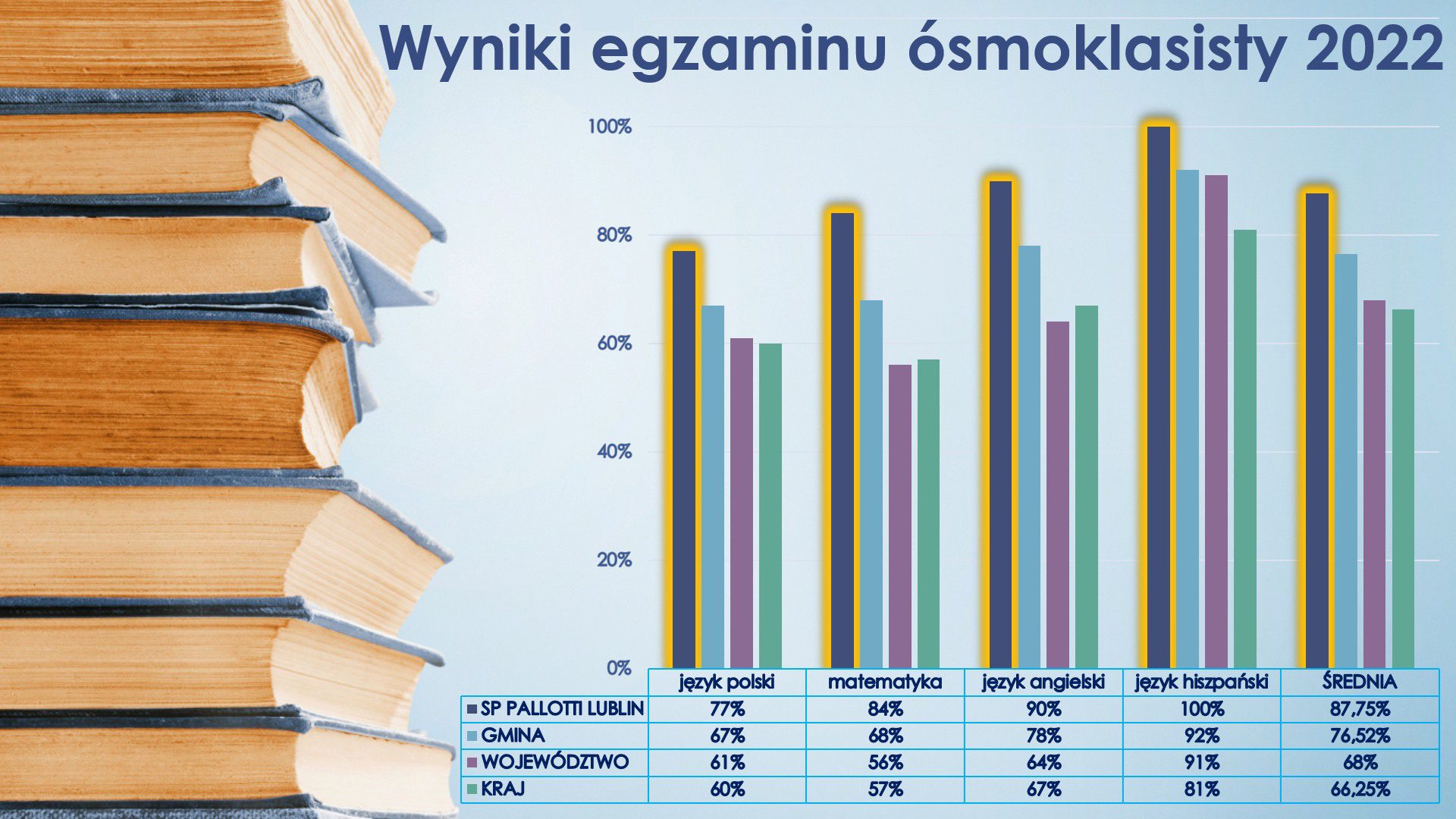 Wyniki egzaminu ósmoklasisty 2022

100%
80%
60%
40%
20%
0%

| | język polski | matematyka | język angielski | język hiszpański | ŚREDNIA |
|---|---|---|---|---|---|
| SP PALLOTTI LUBLIN | 77% | 84% | 90% | 100% | 87,75% |
| GMINA | 67% | 68% | 78% | 92% | 76,52% |
| WOJEWÓDZTWO | 61% | 56% | 64% | 91% | 68% |
| KRAJ | 60% | 57% | 67% | 81% | 66,25% |